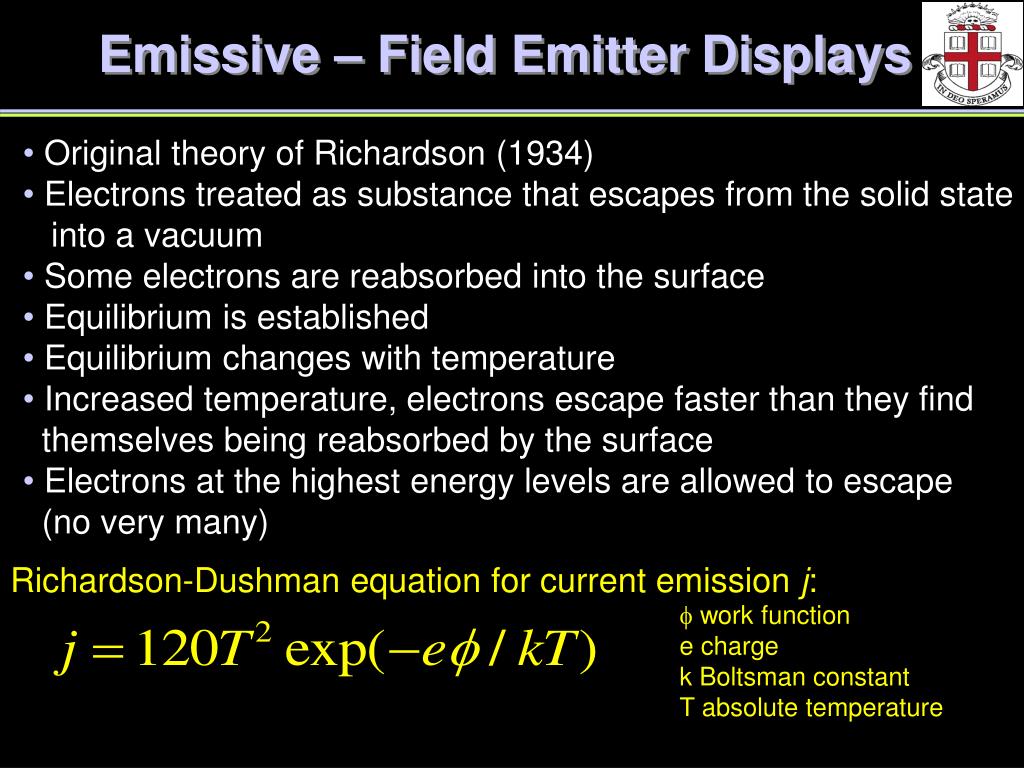 Emissive – Field Emitter Displays

IN DEO SPERAMUS

• Original theory of Richardson (1934)
• Electrons treated as substance that escapes from the solid state into a vacuum
• Some electrons are reabsorbed into the surface
• Equilibrium is established
• Equilibrium changes with temperature
• Increased temperature, electrons escape faster than they find themselves being reabsorbed by the surface
• Electrons at the highest energy levels are allowed to escape (no very many)

Richardson-Dushman equation for current emission $j$:

$j = 120T^2 \exp(-e\phi / kT)$

$\phi$ work function
e charge
k Boltsman constant
T absolute temperature